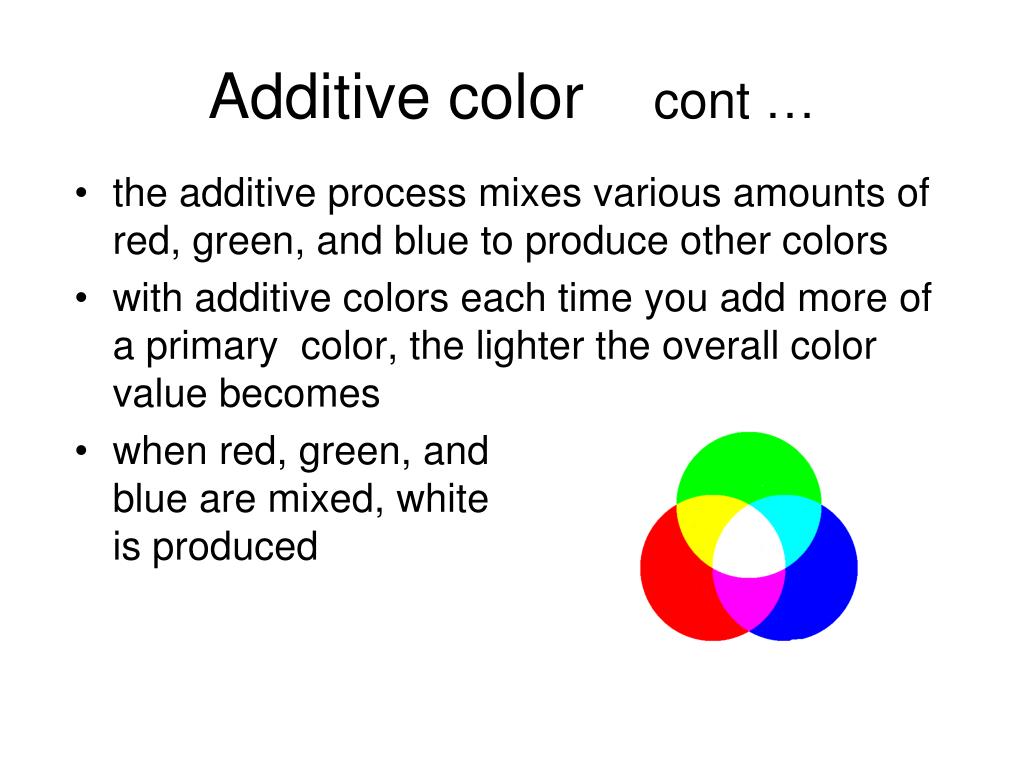 Additive color cont …

• the additive process mixes various amounts of red, green, and blue to produce other colors
• with additive colors each time you add more of a primary color, the lighter the overall color value becomes
• when red, green, and blue are mixed, white is produced